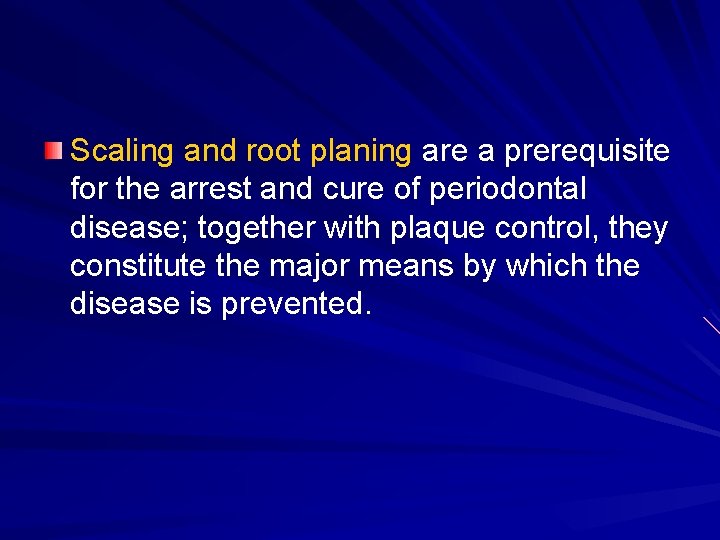 Scaling and root planing are a prerequisite for the arrest and cure of periodontal disease; together with plaque control, they constitute the major means by which the disease is prevented.